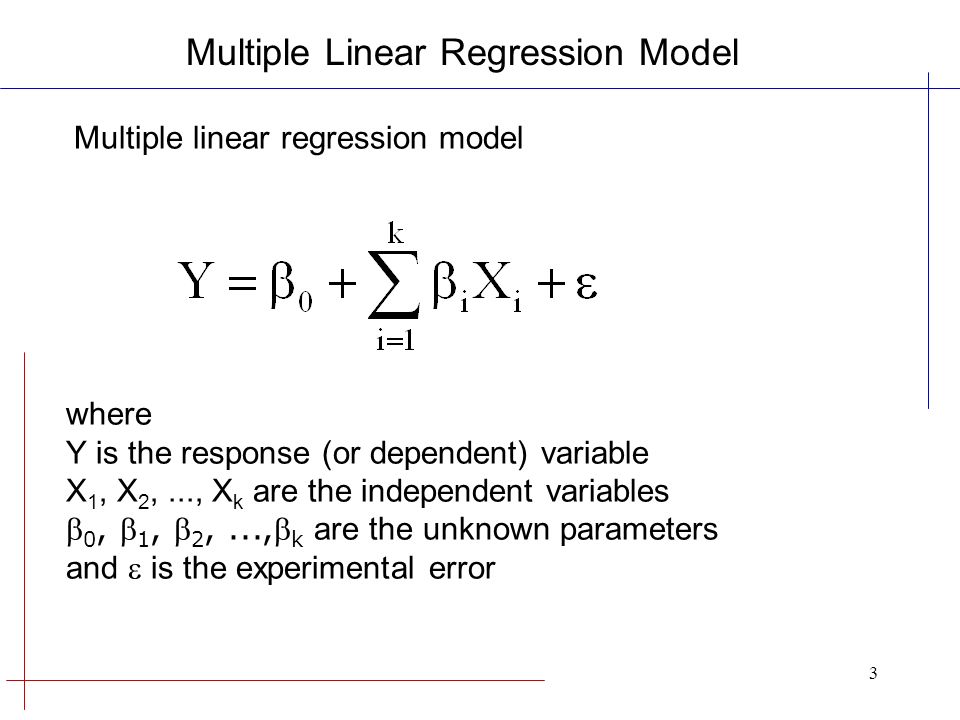 Multiple Linear Regression Model

Multiple linear regression model

$Y = \beta_0 + \sum_{i=1}^{k} \beta_i X_i + \varepsilon$

where
Y is the response (or dependent) variable
$X_1$, $X_2$, ..., $X_k$ are the independent variables
$\beta_0$, $\beta_1$, $\beta_2$, ...,$\beta_k$ are the unknown parameters
and $\varepsilon$ is the experimental error

3